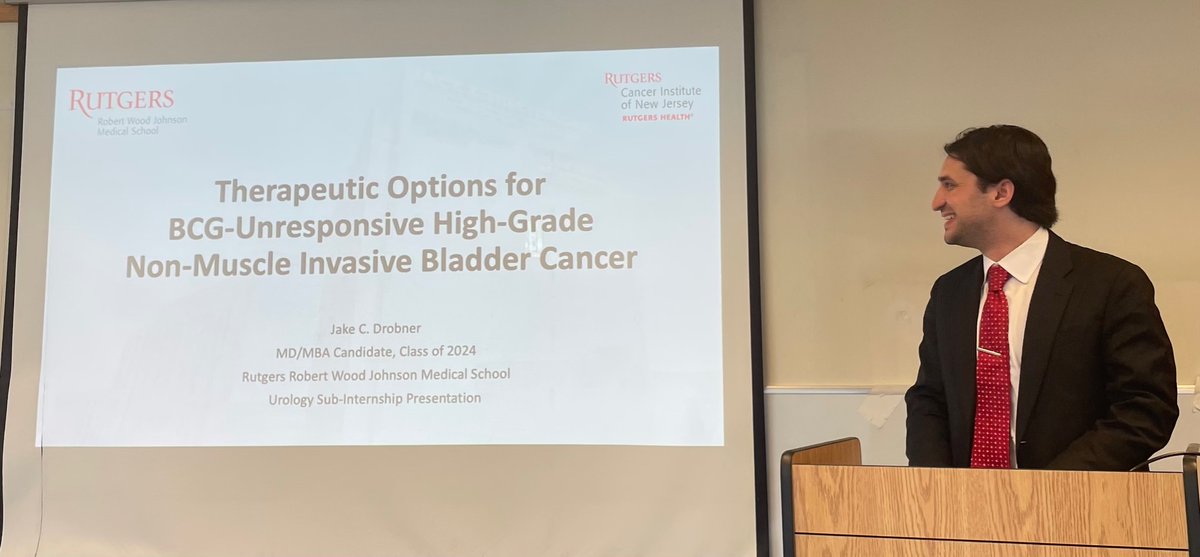 RUTGERS
Robert Wood Johnson Medical School

RUTGERS
Cancer Institute of New Jersey
RUTGERS HEALTH

Therapeutic Options for BCG-Unresponsive High-Grade Non-Muscle Invasive Bladder Cancer

Jake C. Drobner
MD/MBA Candidate, Class of 2024
Rutgers Robert Wood Johnson Medical School
Urology Sub-Internship Presentation